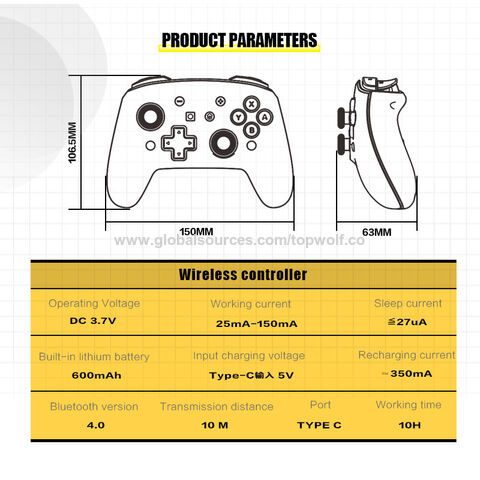 PRODUCT PARAMETERS

106.5MM

X
Y
A
B

150MM

63MM

www.globalsources.com/topwolf.co

Wireless controller

Operating Voltage
DC 3.7V

Working current
25mA-150mA

Sleep current
≦27uA

Built-in lithium battery
600mAh

Input charging voltage
Type-C输入 5V

Recharging current
~350mA

Bluetooth version
4.0

Transmission distance
10 M

Port
TYPE C

Working time
10H